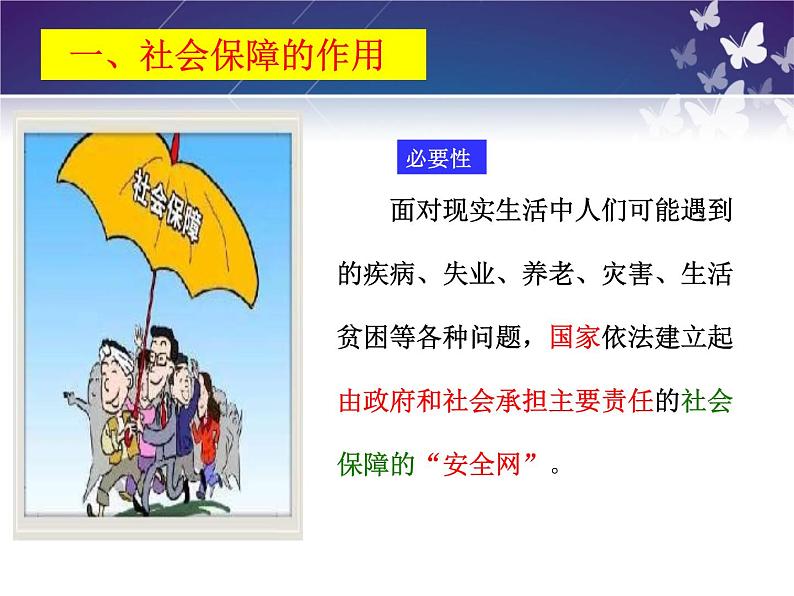 一、社会保障的作用

社会保障

必要性

面对现实生活中人们可能遇到的疾病、失业、养老、灾害、生活贫困等各种问题，国家依法建立起由政府和社会承担主要责任的社会保障的“安全网”。